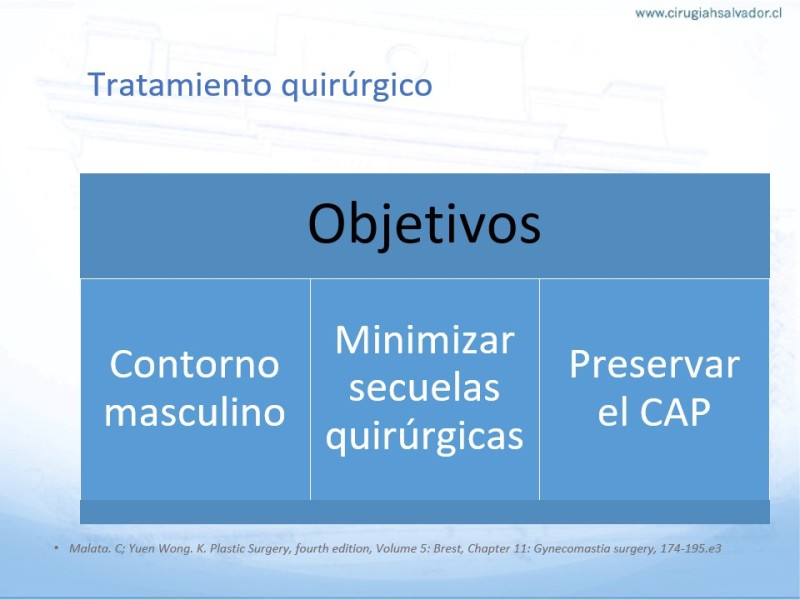 www.cirugiahsalvador.cl

Tratamiento quirúrgico

Objetivos

Contorno masculino

Minimizar secuelas quirúrgicas

Preservar el CAP

• Malata. C; Yuen Wong. K. Plastic Surgery, fourth edition, Volume 5: Brest, Chapter 11: Gynecomastia surgery, 174-195.e3